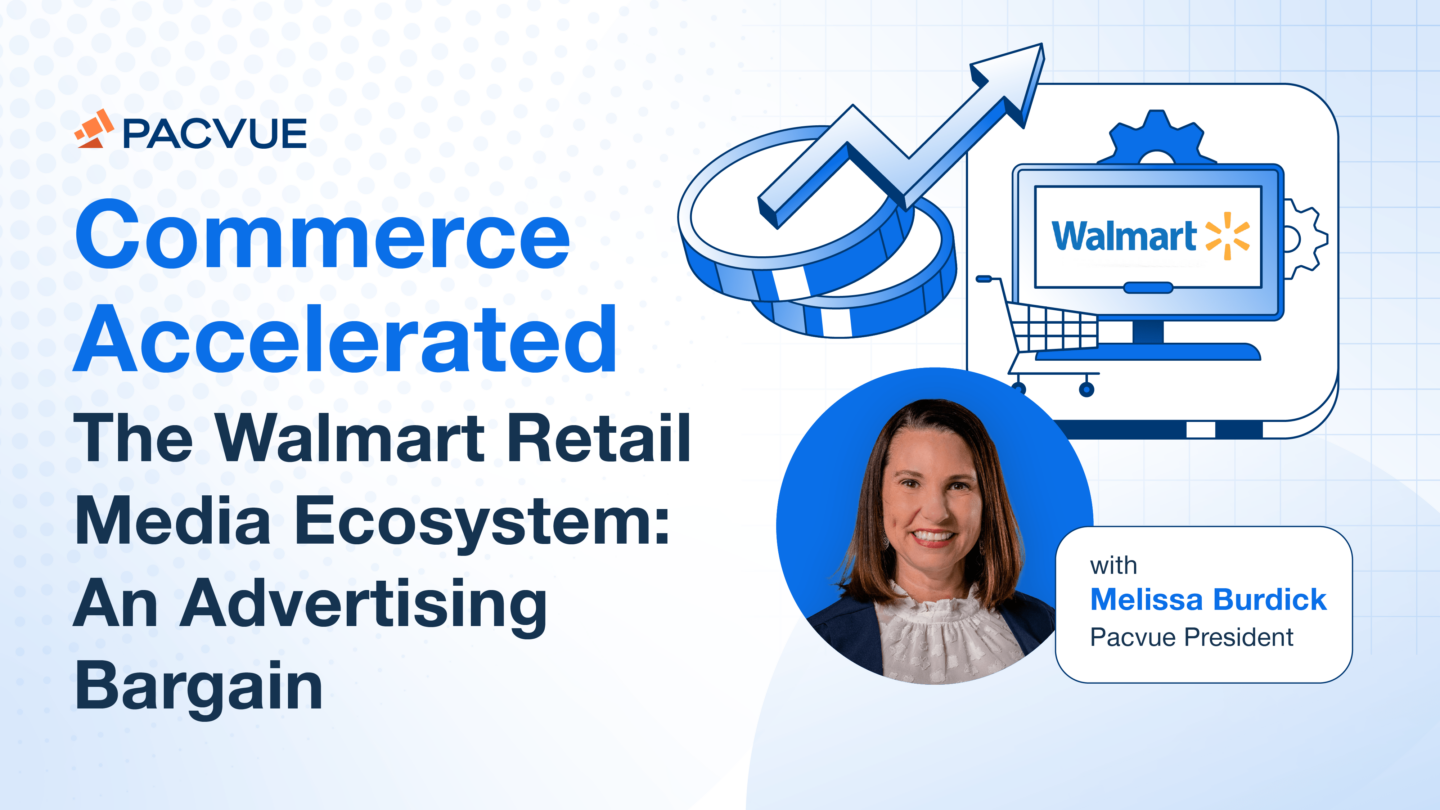 PACVUE

Commerce Accelerated

The Walmart Retail Media Ecosystem: An Advertising Bargain

Walmart

with
Melissa Burdick
Pacvue President